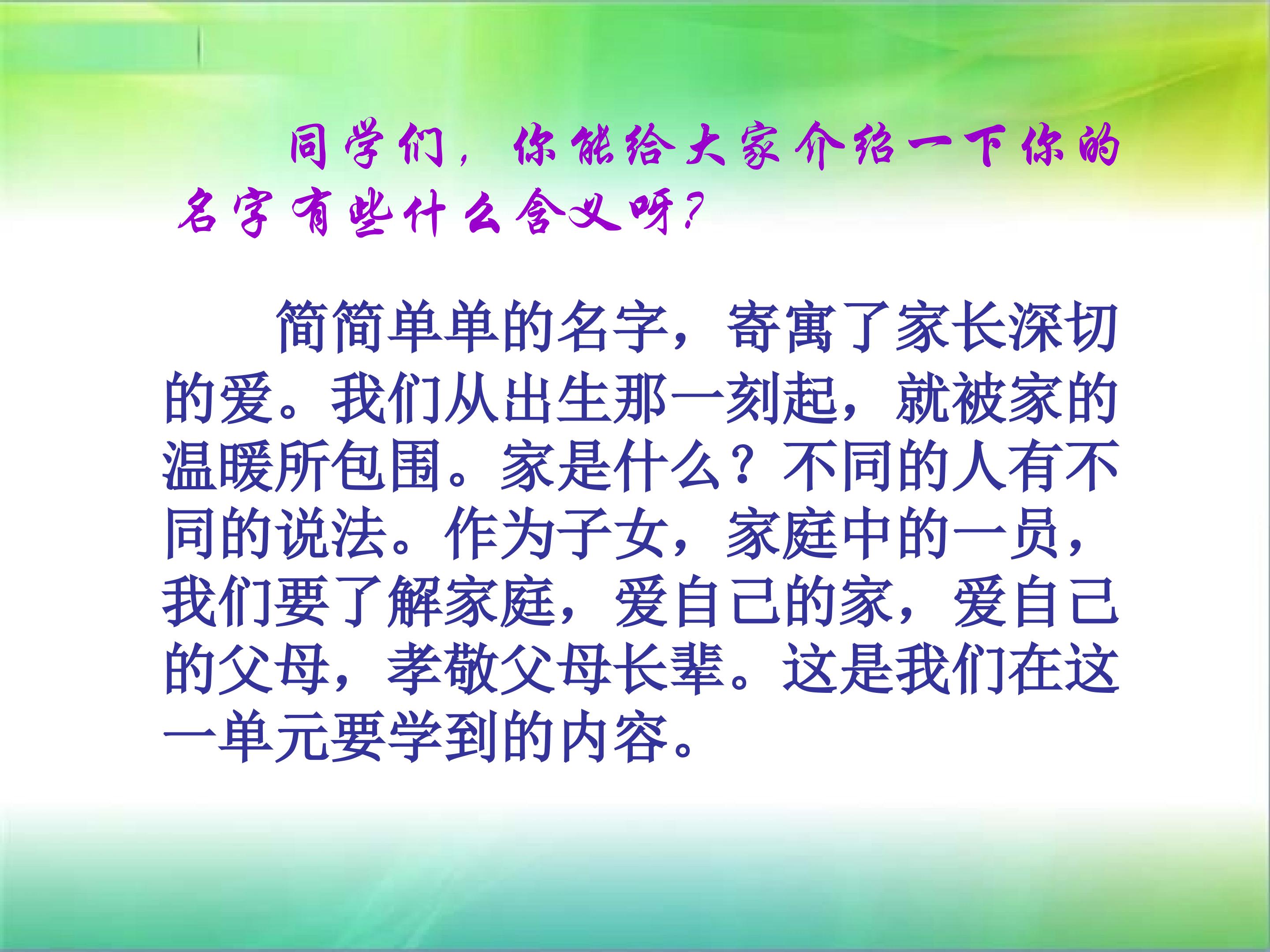 同学们，你能给大家介绍一下你的名字有些什么含义呀?

简简单单的名字，寄寓了家长深切的爱。我们从出生那一刻起，就被家的温暖所包围。家是什么？不同的人有不同的说法。作为子女，家庭中的一员，我们要了解家庭，爱自己的家，爱自己的父母，孝敬父母长辈。这是我们在这一单元要学到的内容。